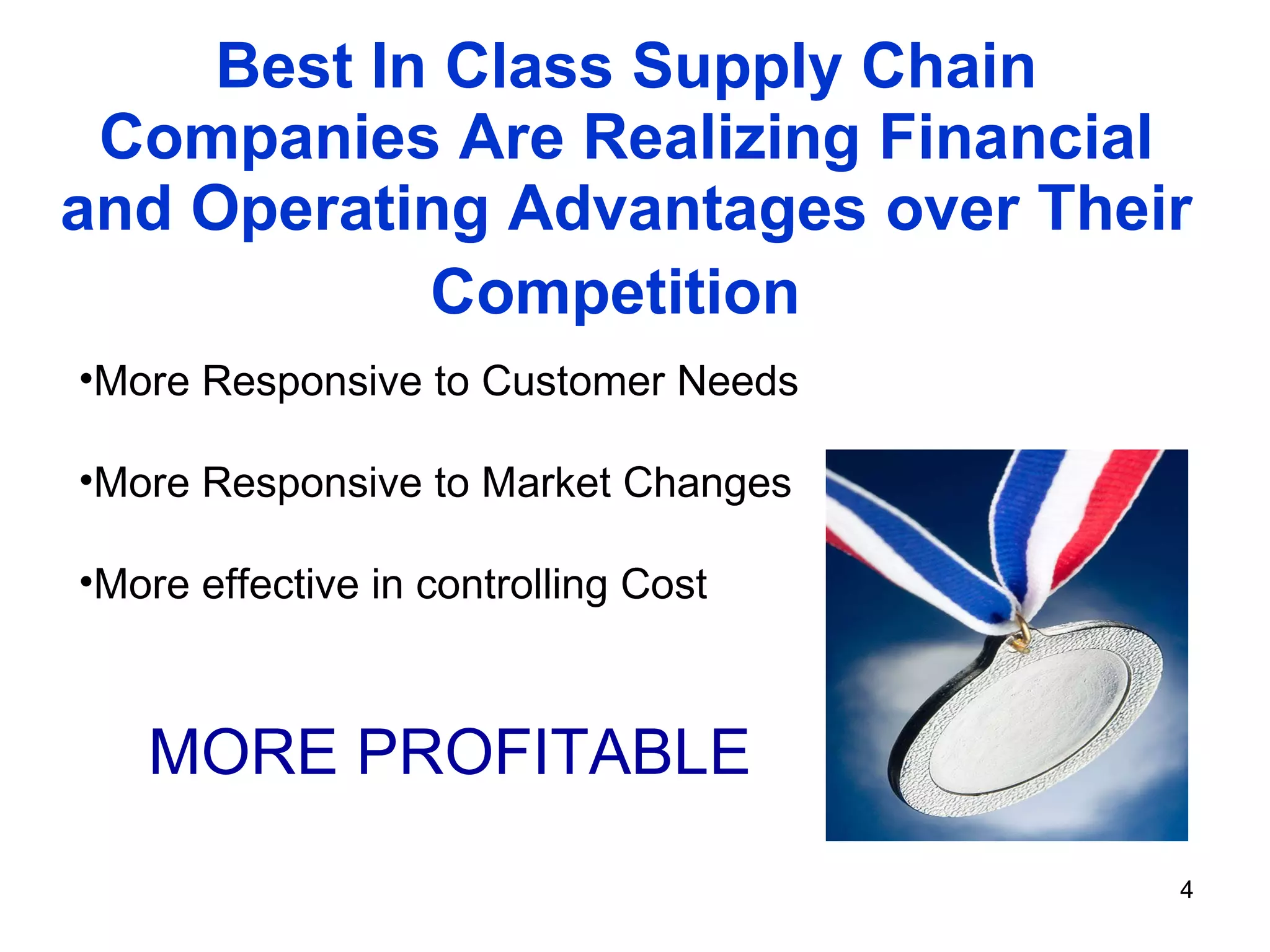 Best In Class Supply Chain Companies Are Realizing Financial and Operating Advantages over Their Competition

•More Responsive to Customer Needs

•More Responsive to Market Changes

•More effective in controlling Cost

MORE PROFITABLE

4